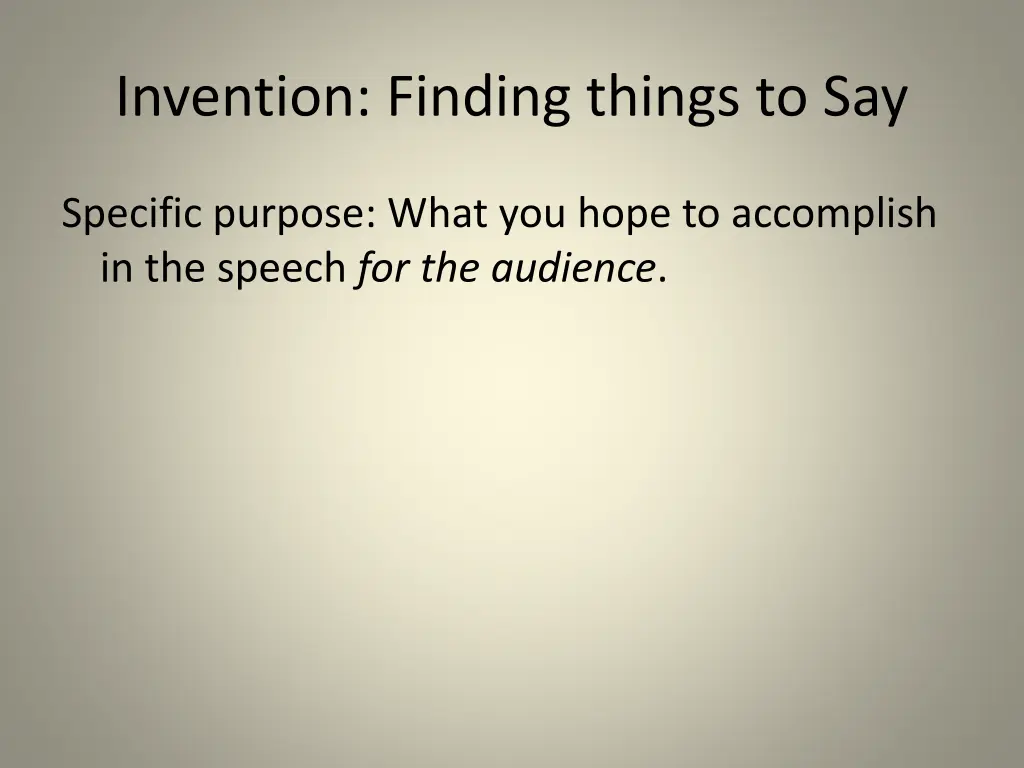 Invention: Finding things to Say

Specific purpose: What you hope to accomplish in the speech for the audience.